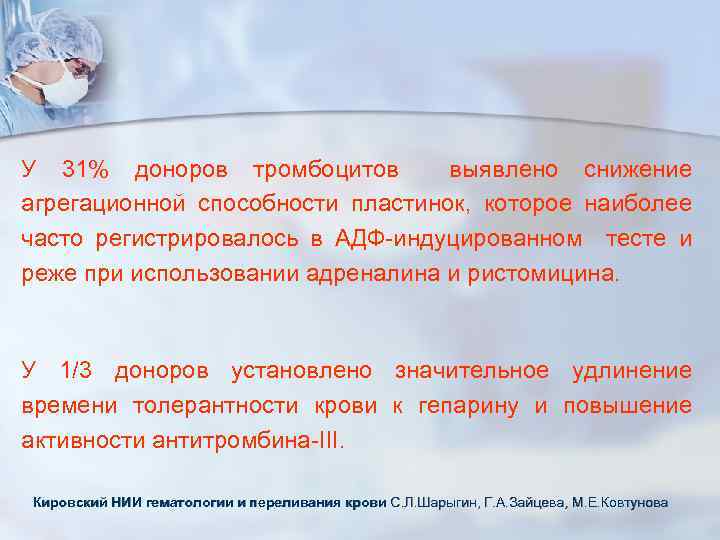 У 31% доноров тромбоцитов выявлено снижение агрегационной способности пластинок, которое наиболее часто регистрировалось в АДФ-индуцированном тесте и реже при использовании адреналина и ристомицина.

У 1/3 доноров установлено значительное удлинение времени толерантности крови к гепарину и повышение активности антитромбина-III.

Кировский НИИ гематологии и переливания крови С.Л.Шарыгин, Г.А.Зайцева, М.Е.Ковтунова